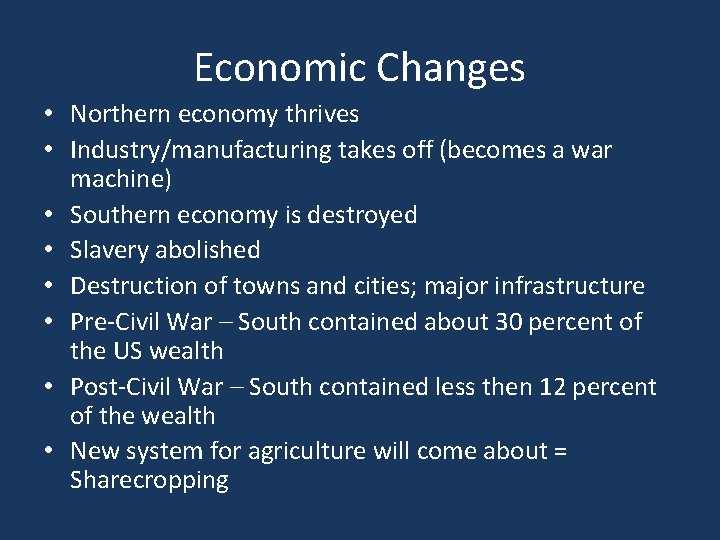 Economic Changes

• Northern economy thrives
• Industry/manufacturing takes off (becomes a war machine)
• Southern economy is destroyed
• Slavery abolished
• Destruction of towns and cities; major infrastructure
• Pre-Civil War – South contained about 30 percent of the US wealth
• Post-Civil War – South contained less then 12 percent of the wealth
• New system for agriculture will come about = Sharecropping